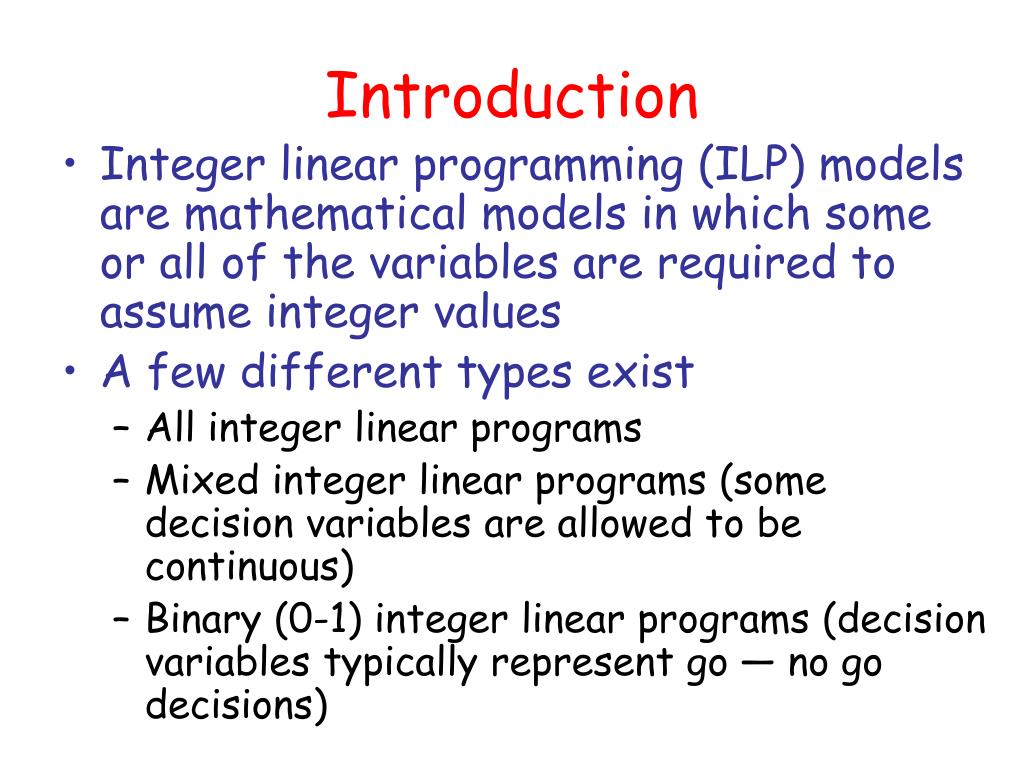 Introduction

• Integer linear programming (ILP) models are mathematical models in which some or all of the variables are required to assume integer values

• A few different types exist
– All integer linear programs
– Mixed integer linear programs (some decision variables are allowed to be continuous)
– Binary (0-1) integer linear programs (decision variables typically represent go — no go decisions)